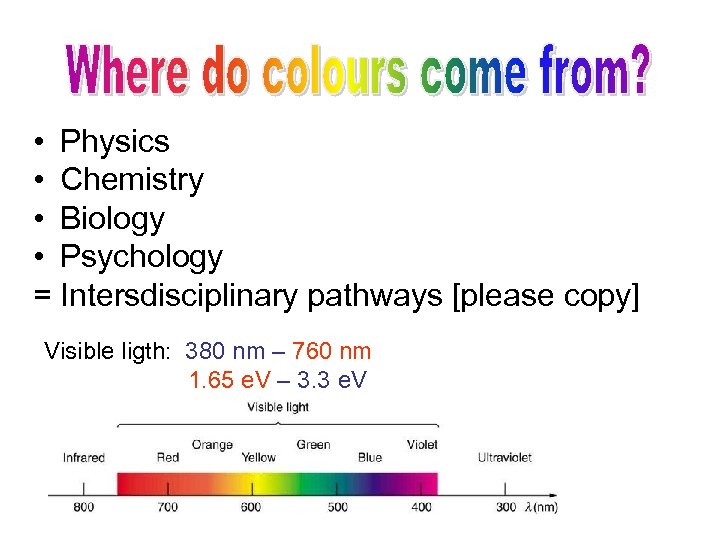 Where do colours come from?

• Physics
• Chemistry
• Biology
• Psychology
= Intersdisciplinary pathways [please copy]

Visible ligth: 380 nm – 760 nm
1.65 eV – 3.3 eV

Visible light

Infrared Red Orange Yellow Green Blue Violet Ultraviolet

800 700 600 500 400 300 $\lambda$(nm)